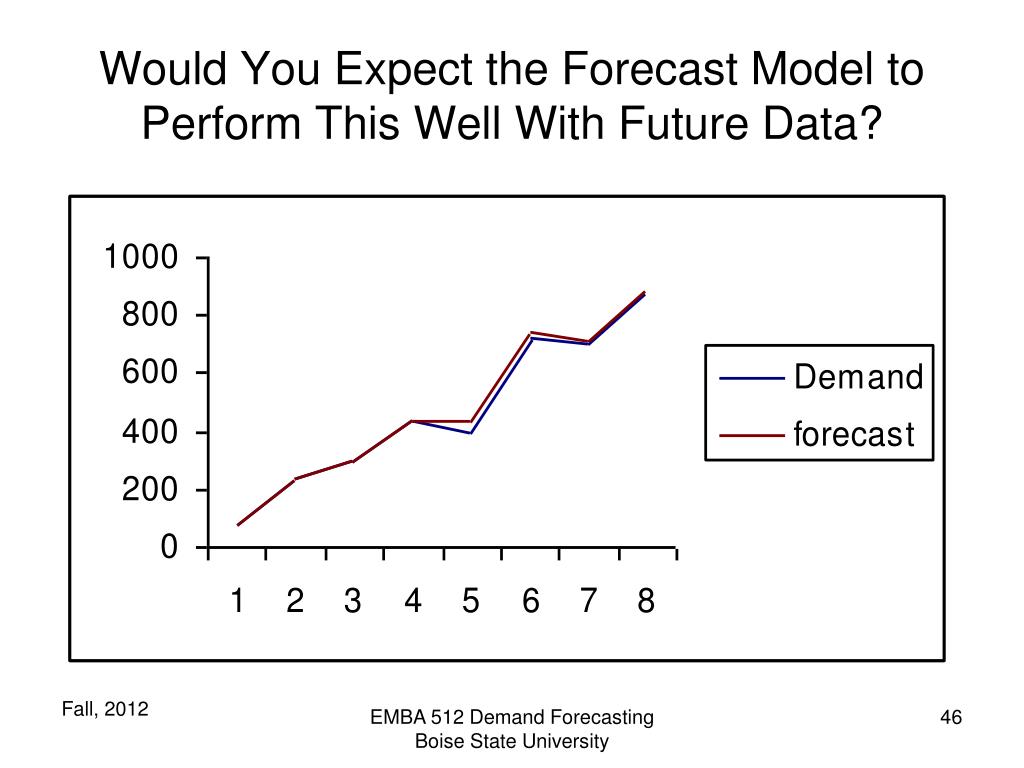 Would You Expect the Forecast Model to Perform This Well With Future Data?

1000
800
600
400
200
0

1 2 3 4 5 6 7 8

Demand
forecast

Fall, 2012

EMBA 512 Demand Forecasting
Boise State University

46